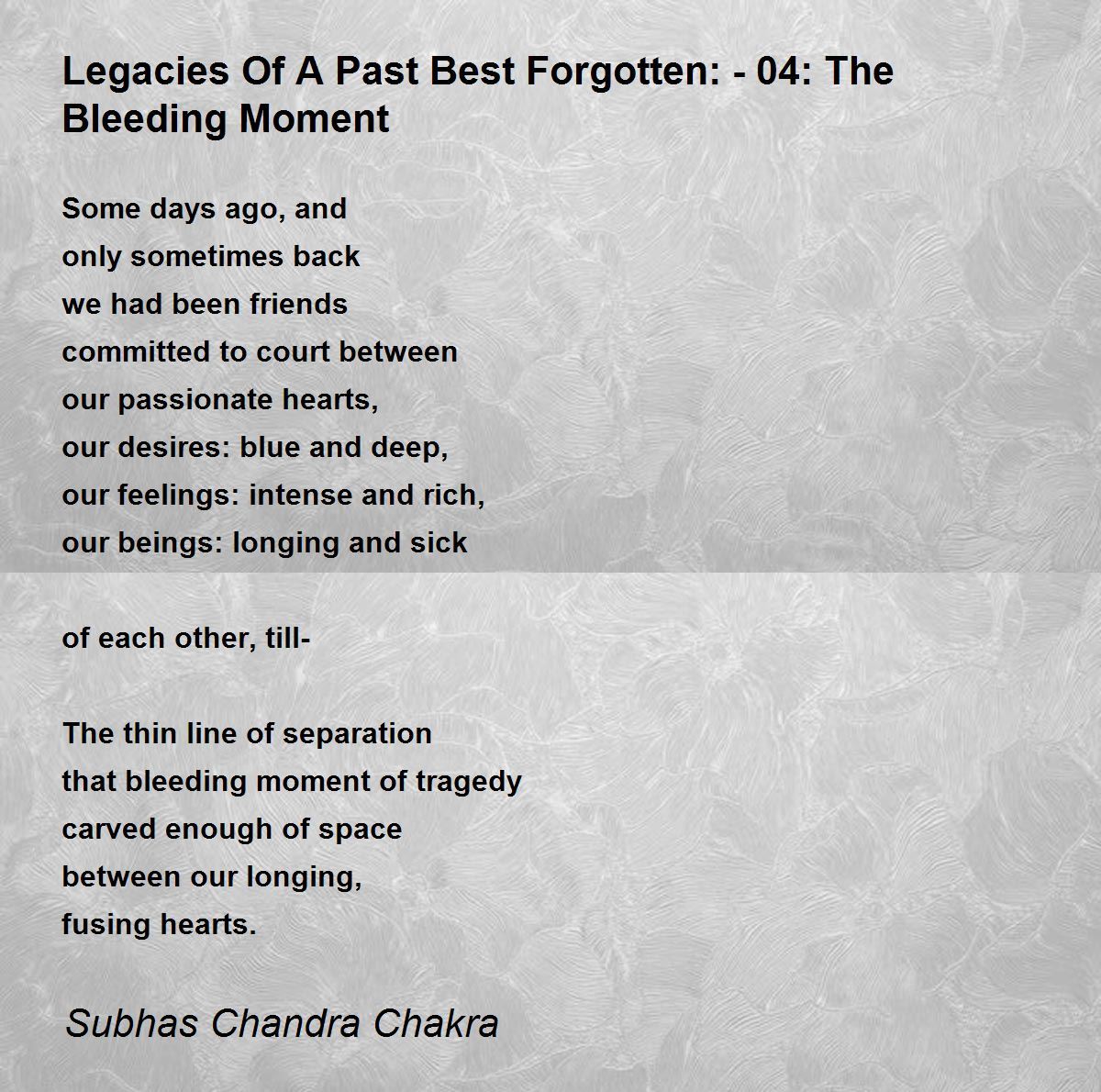 Legacies Of A Past Best Forgotten: - 04: The Bleeding Moment

Some days ago, and
only sometimes back
we had been friends
committed to court between
our passionate hearts,
our desires: blue and deep,
our feelings: intense and rich,
our beings: longing and sick

of each other, till-

The thin line of separation
that bleeding moment of tragedy
carved enough of space
between our longing,
fusing hearts.

Subhas Chandra Chakra